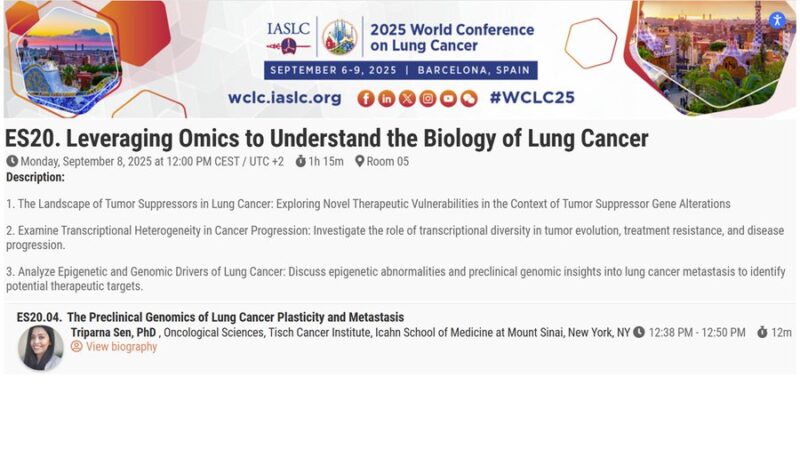 IASLC

2025 World Conference on Lung Cancer

SEPTEMBER 6-9, 2025 | BARCELONA, SPAIN

wclc.iaslc.org #WCLC25

ES20. Leveraging Omics to Understand the Biology of Lung Cancer

Monday, September 8, 2025 at 12:00 PM CEST / UTC +2 1h 15m Room 05

Description:

1. The Landscape of Tumor Suppressors in Lung Cancer: Exploring Novel Therapeutic Vulnerabilities in the Context of Tumor Suppressor Gene Alterations

2. Examine Transcriptional Heterogeneity in Cancer Progression: Investigate the role of transcriptional diversity in tumor evolution, treatment resistance, and disease progression.

3. Analyze Epigenetic and Genomic Drivers of Lung Cancer: Discuss epigenetic abnormalities and preclinical genomic insights into lung cancer metastasis to identify potential therapeutic targets.

ES20.04. The Preclinical Genomics of Lung Cancer Plasticity and Metastasis

Triparna Sen, PhD , Oncological Sciences, Tisch Cancer Institute, Icahn School of Medicine at Mount Sinai, New York, NY 12:38 PM - 12:50 PM 12m

View biography